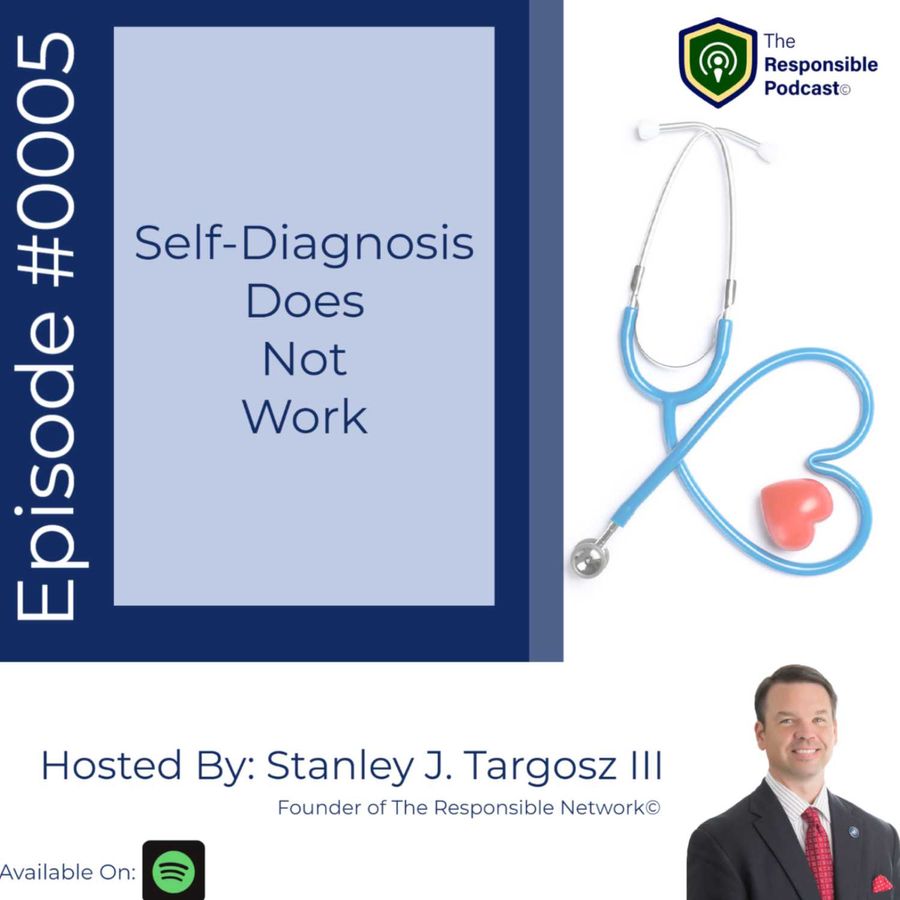 Episode #0005

Self-Diagnosis Does Not Work

The Responsible Podcast©

Hosted By: Stanley J. Targosz III

Founder of The Responsible Network©

Available On: